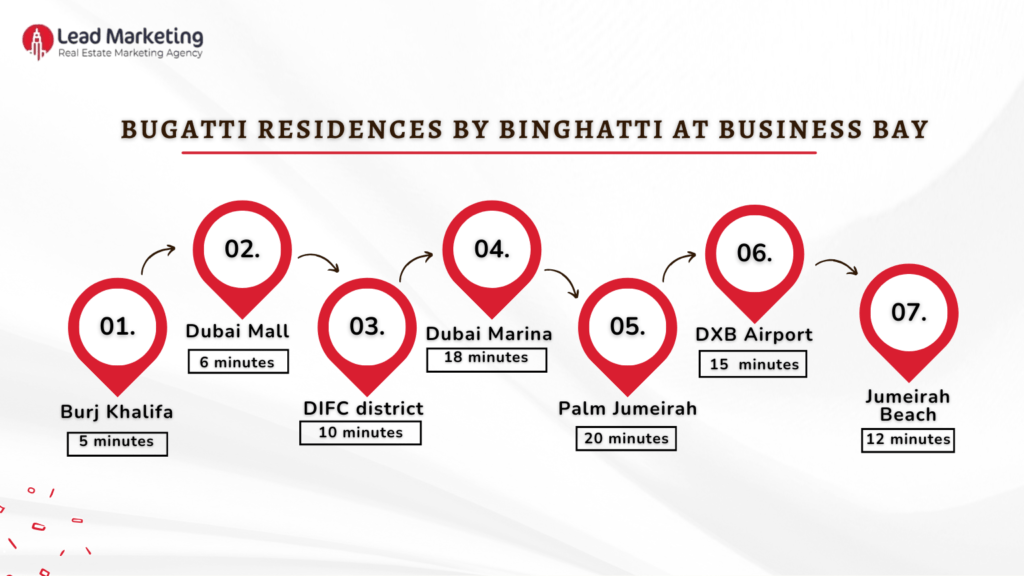 Lead Marketing
Real Estate Marketing Agency

BUGATTI RESIDENCES BY BINGHATTI AT BUSINESS BAY

01.
Burj Khalifa
5 minutes

02.
Dubai Mall
6 minutes

03.
DIFC district
10 minutes

04.
Dubai Marina
18 minutes

05.
Palm Jumeirah
20 minutes

06.
DXB Airport
15 minutes

07.
Jumeirah Beach
12 minutes